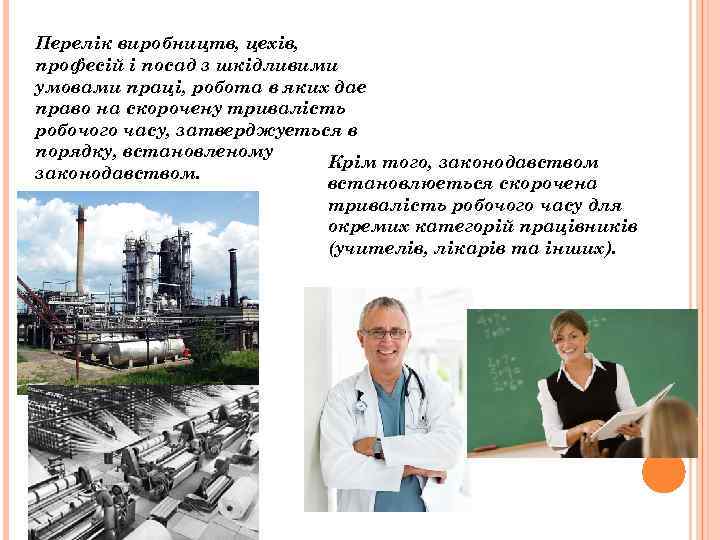 Перелік виробництв, цехів, професій і посад з шкідливими умовами праці, робота в яких дає право на скорочену тривалість робочого часу, затверджується в порядку, встановленому законодавством.

Крім того, законодавством встановлюється скорочена тривалість робочого часу для окремих категорій працівників (учителів, лікарів та інших).